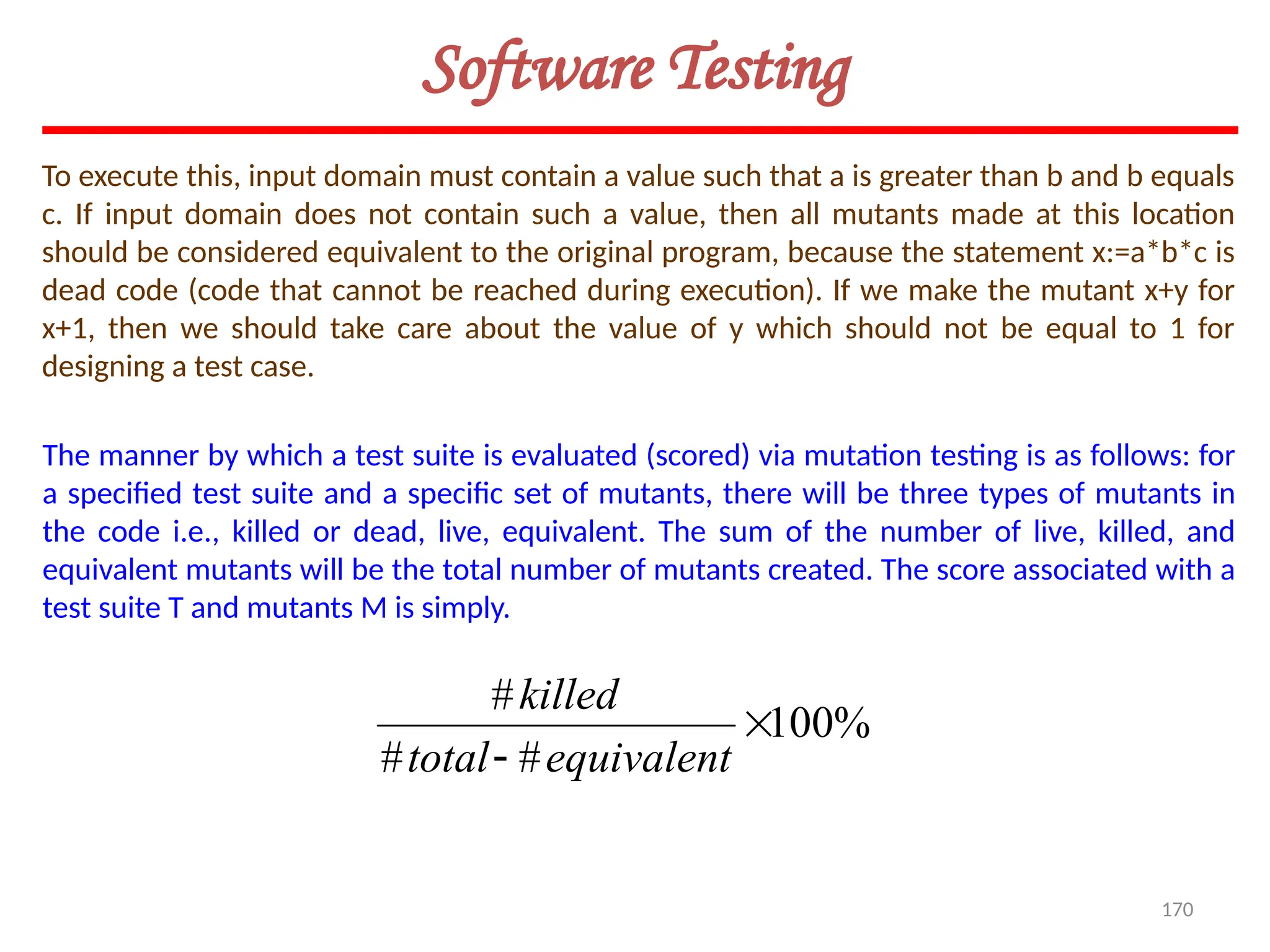 Software Testing

To execute this, input domain must contain a value such that a is greater than b and b equals c. If input domain does not contain such a value, then all mutants made at this location should be considered equivalent to the original program, because the statement x:=a*b*c is dead code (code that cannot be reached during execution). If we make the mutant x+y for x+1, then we should take care about the value of y which should not be equal to 1 for designing a test case.

The manner by which a test suite is evaluated (scored) via mutation testing is as follows: for a specified test suite and a specific set of mutants, there will be three types of mutants in the code i.e., killed or dead, live, equivalent. The sum of the number of live, killed, and equivalent mutants will be the total number of mutants created. The score associated with a test suite T and mutants M is simply.

$\frac{\#killed}{\#total - \#equivalent} \times 100\%$

170